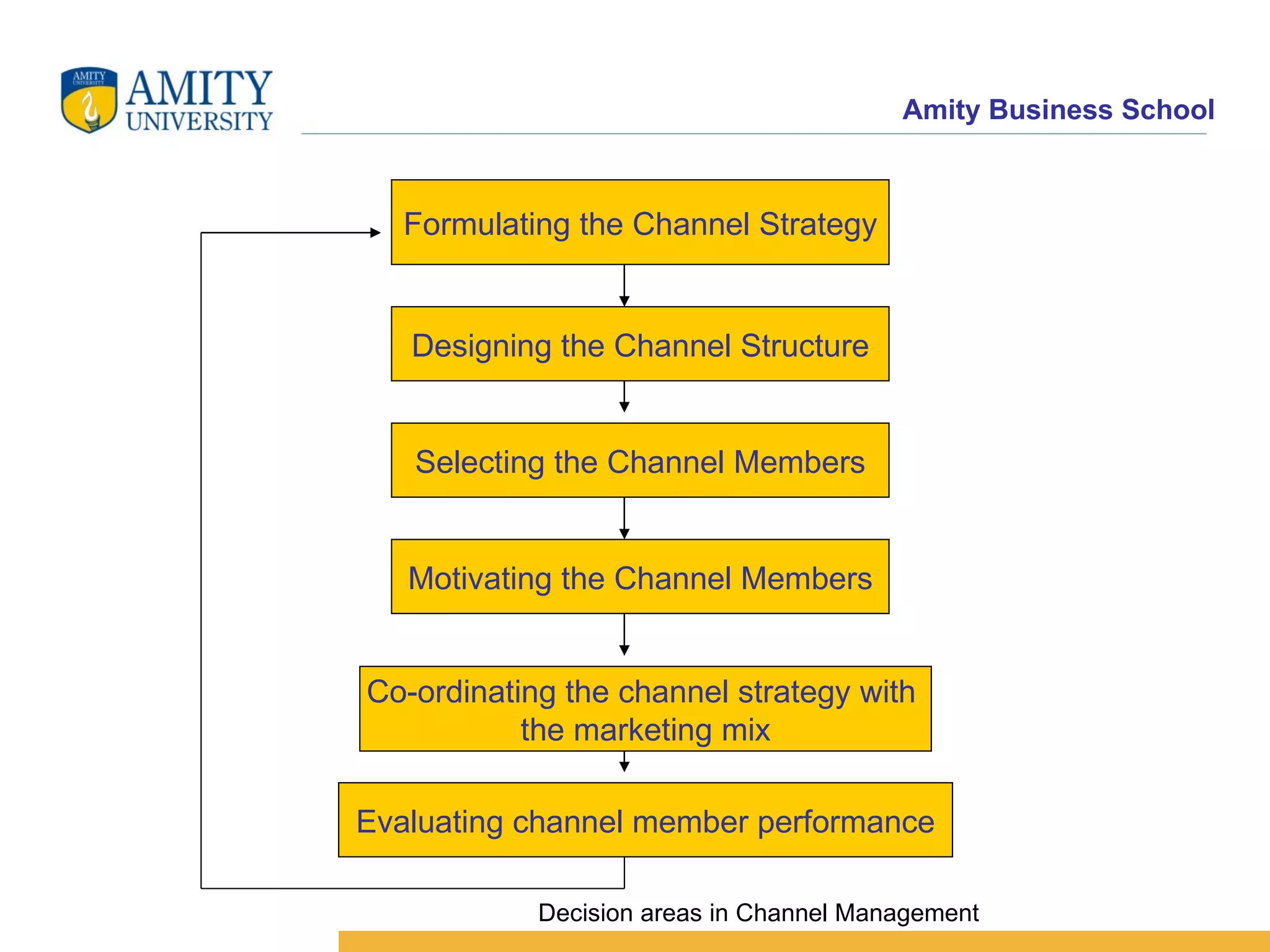 AMITY UNIVERSITY
AMITY
UNIVERSITY

Amity Business School

Formulating the Channel Strategy

Designing the Channel Structure

Selecting the Channel Members

Motivating the Channel Members

Co-ordinating the channel strategy with the marketing mix

Evaluating channel member performance

Decision areas in Channel Management